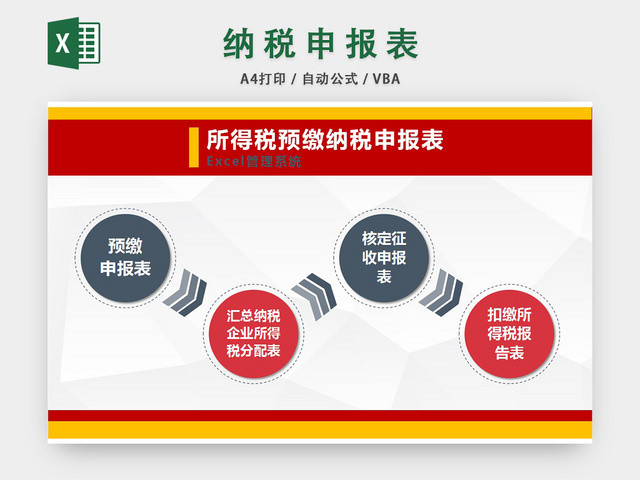 X

纳税申报表

A4打印 / 自动公式 / VBA

所得税预缴纳税申报表
Excel管理系统

预缴申报表

汇总纳税企业所得税分配表

核定征收申报表

扣缴所得税报告表